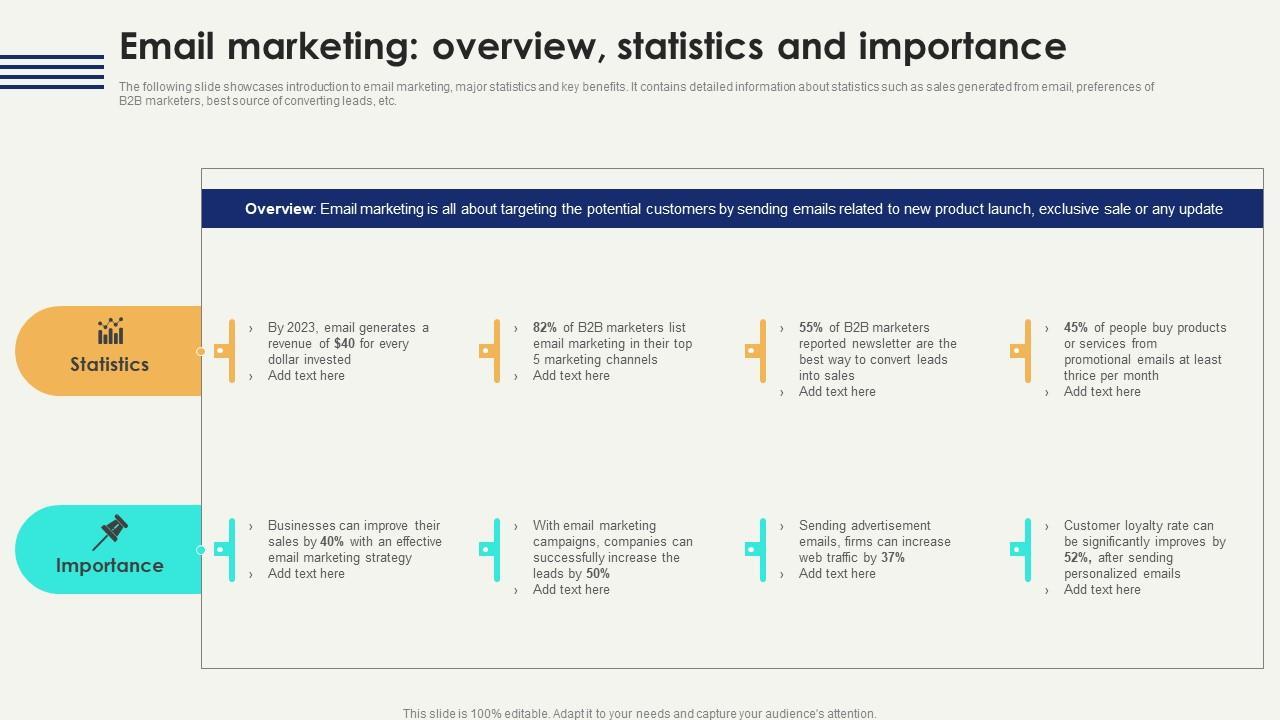 Email marketing: overview, statistics and importance

The following slide showcases introduction to email marketing, major statistics and key benefits. It contains detailed information about statistics such as sales generated from email, preferences of B2B marketers, best source of converting leads, etc.

Overview: Email marketing is all about targeting the potential customers by sending emails related to new product launch, exclusive sale or any update

Statistics

› By 2023, email generates a revenue of $40 for every dollar invested
› Add text here

› 82% of B2B marketers list email marketing in their top 5 marketing channels
› Add text here

› 55% of B2B marketers reported newsletter are the best way to convert leads into sales
› Add text here

› 45% of people buy products or services from promotional emails at least thrice per month
› Add text here

Importance

› Businesses can improve their sales by 40% with an effective email marketing strategy
› Add text here

› With email marketing campaigns, companies can successfully increase the leads by 50%
› Add text here

› Sending advertisement emails, firms can increase web traffic by 37%
› Add text here

› Customer loyalty rate can be significantly improves by 52%, after sending personalized emails
› Add text here

This slide is 100% editable. Adapt it to your needs and capture your audience's attention.